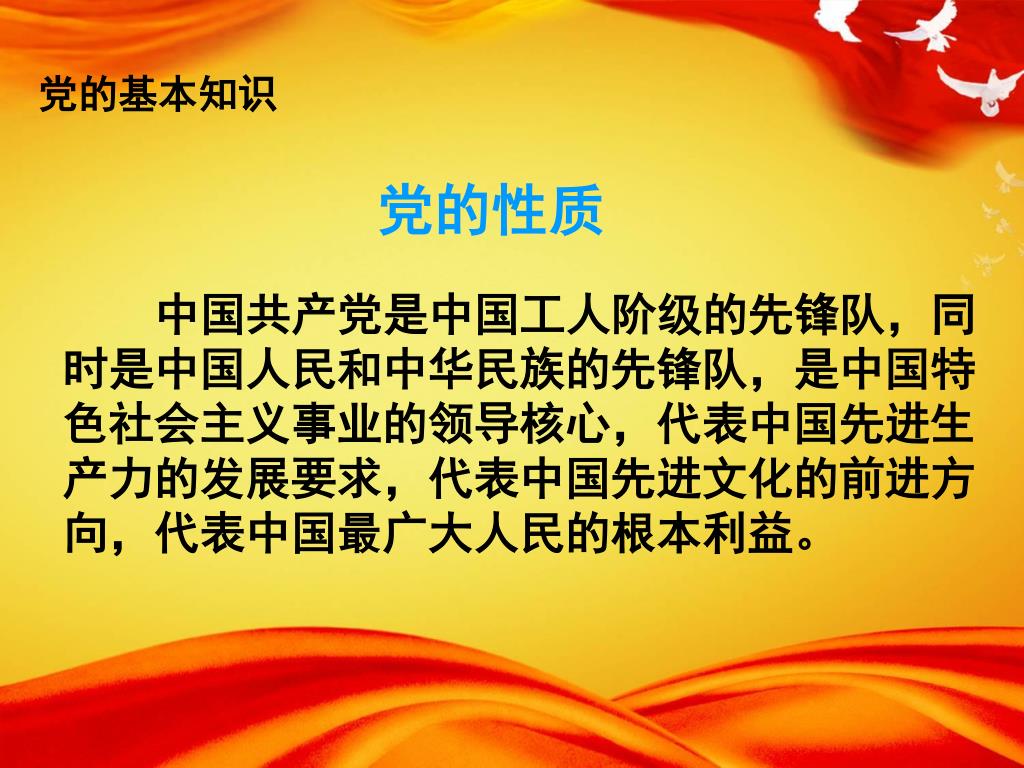 党的基本知识

党的性质

中国共产党是中国工人阶级的先锋队，同时是中国人民和中华民族的先锋队，是中国特色社会主义事业的领导核心，代表中国先进生产力的发展要求，代表中国先进文化的前进方向，代表中国最广大人民的根本利益。